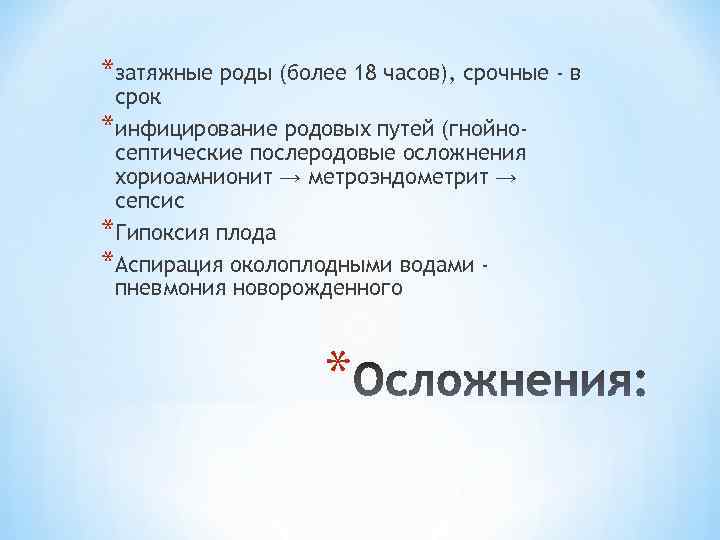 *затяжные роды (более 18 часов), срочные - в срок

*инфицирование родовых путей (гнойно-септические послеродовые осложнения хориоамнионит → метроэндометрит → сепсис

*Гипоксия плода

*Аспирация околоплодными водами - пневмония новорожденного

*Осложнения: